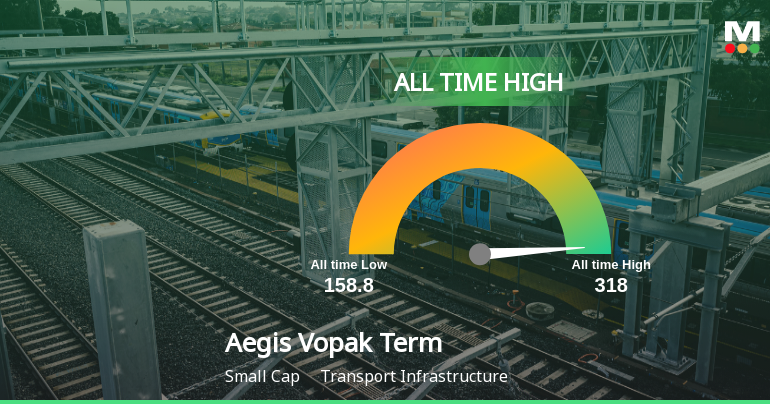 M

ALL TIME HIGH

All time Low
158.8

All time High
318

Aegis Vopak Term

Small Cap Transport Infrastructure